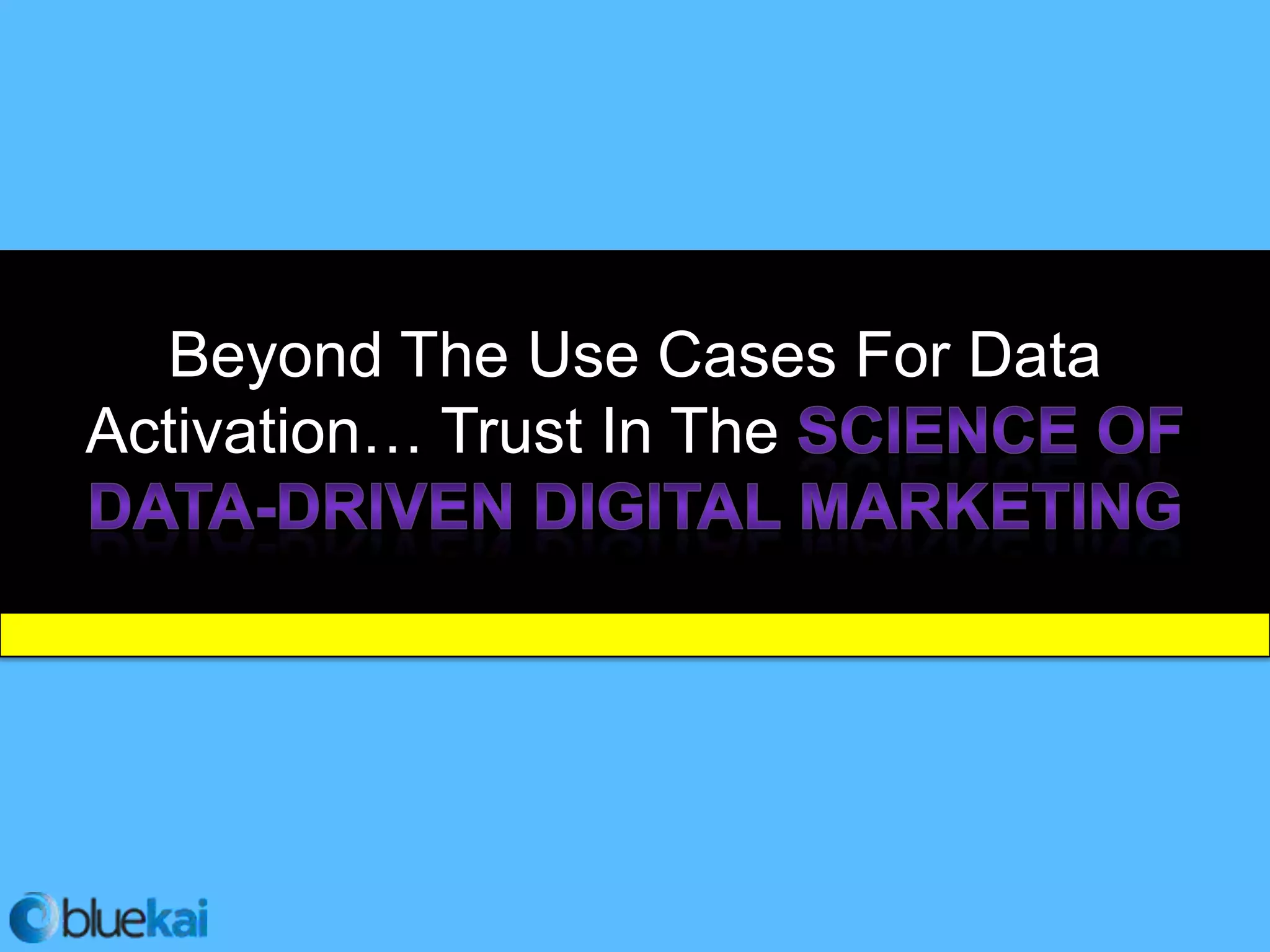 Beyond The Use Cases For Data Activation… Trust In The SCIENCE OF DATA-DRIVEN DIGITAL MARKETING

bluekai